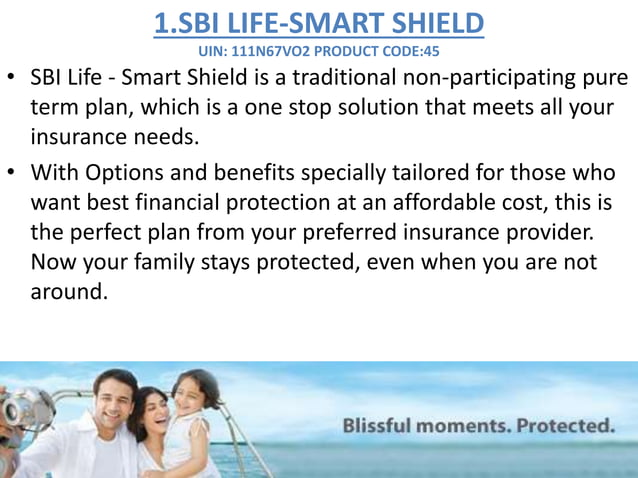 1.SBI LIFE-SMART SHIELD

UIN: 111N67VO2 PRODUCT CODE:45

• SBI Life - Smart Shield is a traditional non-participating pure term plan, which is a one stop solution that meets all your insurance needs.

• With Options and benefits specially tailored for those who want best financial protection at an affordable cost, this is the perfect plan from your preferred insurance provider. Now your family stays protected, even when you are not around.

Blissful moments. Protected.